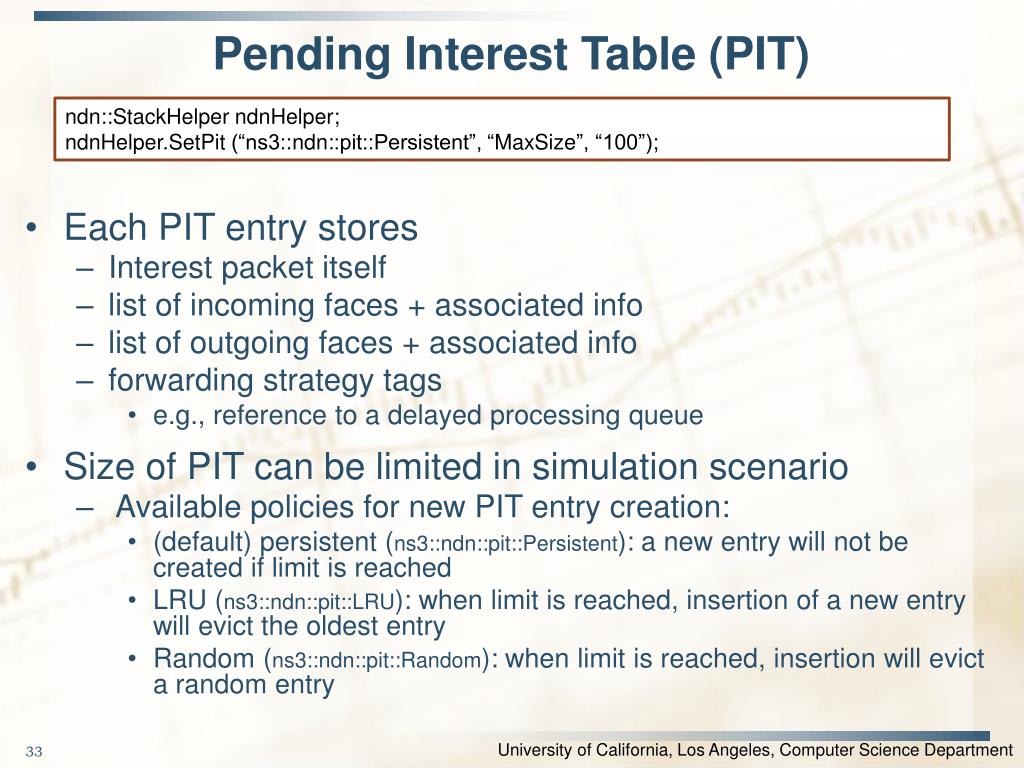 Pending Interest Table (PIT)

ndn::StackHelper ndnHelper;
ndnHelper.SetPit (“ns3::ndn::pit::Persistent”, “MaxSize”, “100”);

• Each PIT entry stores
– Interest packet itself
– list of incoming faces + associated info
– list of outgoing faces + associated info
– forwarding strategy tags
• e.g., reference to a delayed processing queue

• Size of PIT can be limited in simulation scenario
– Available policies for new PIT entry creation:
• (default) persistent (ns3::ndn::pit::Persistent): a new entry will not be created if limit is reached
• LRU (ns3::ndn::pit::LRU): when limit is reached, insertion of a new entry will evict the oldest entry
• Random (ns3::ndn::pit::Random): when limit is reached, insertion will evict a random entry

33

University of California, Los Angeles, Computer Science Department